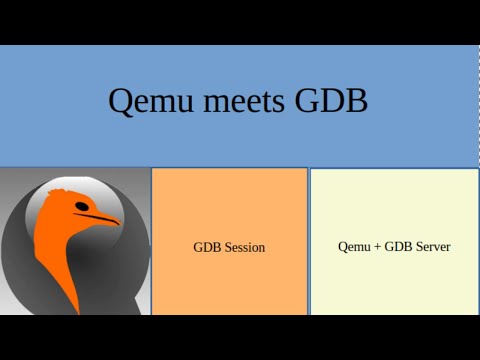 Qemu meets GDB

GDB Session

Qemu + GDB Server